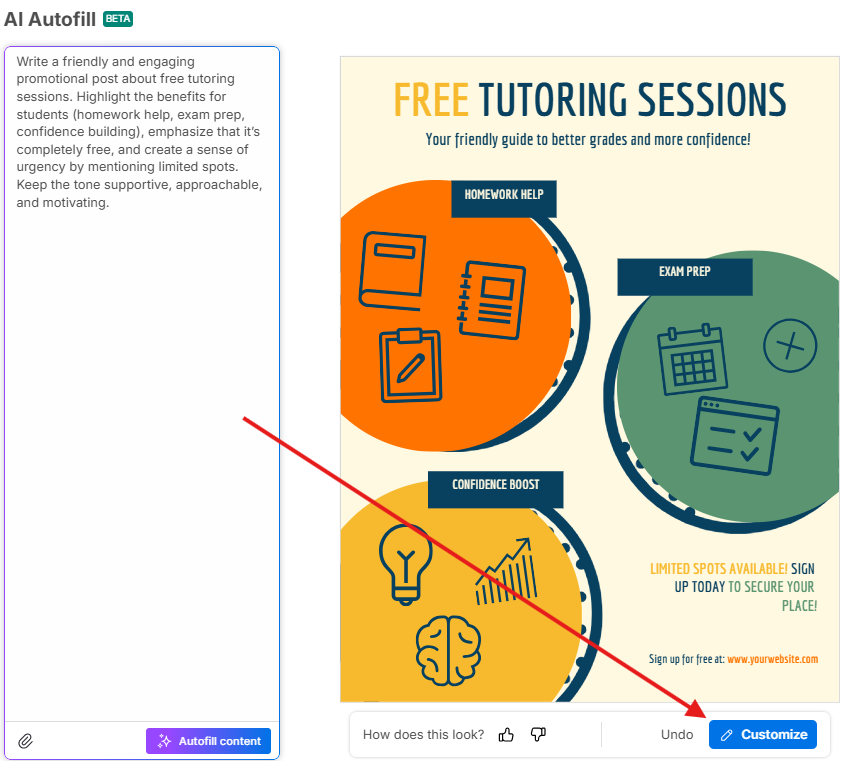 AI Autofill BETA

Write a friendly and engaging promotional post about free tutoring sessions. Highlight the benefits for students (homework help, exam prep, confidence building), emphasize that it's completely free, and create a sense of urgency by mentioning limited spots. Keep the tone supportive, approachable, and motivating.

Autofill content

FREE TUTORING SESSIONS

Your friendly guide to better grades and more confidence!

HOMEWORK HELP

EXAM PREP

CONFIDENCE BOOST

LIMITED SPOTS AVAILABLE! SIGN UP TODAY TO SECURE YOUR PLACE!

Sign up for free at: www.yourwebsite.com

How does this look?

Undo

Customize